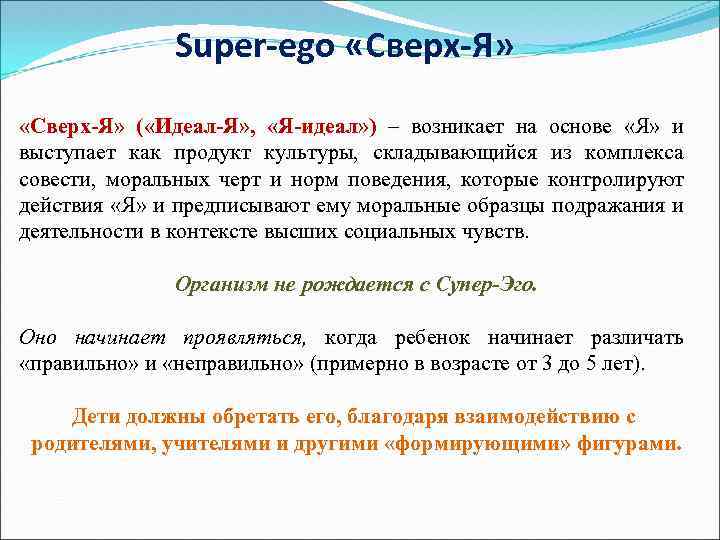 Super-ego «Сверх-Я»

«Сверх-Я» («Идеал-Я», «Я-идеал») – возникает на основе «Я» и выступает как продукт культуры, складывающийся из комплекса совести, моральных черт и норм поведения, которые контролируют действия «Я» и предписывают ему моральные образцы подражания и деятельности в контексте высших социальных чувств.

Организм не рождается с Супер-Эго.

Оно начинает проявляться, когда ребенок начинает различать «правильно» и «неправильно» (примерно в возрасте от 3 до 5 лет).

Дети должны обретать его, благодаря взаимодействию с родителями, учителями и другими «формирующими» фигурами.